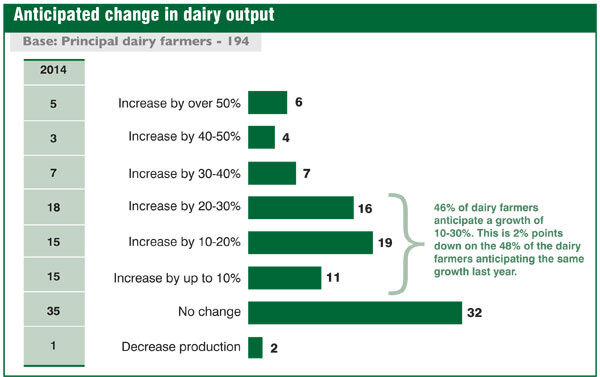 Anticipated change in dairy output

Base: Principal dairy farmers - 194

| 2014 | | |
|---|---|---|
| 5 | Increase by over 50% | 6 |
| 3 | Increase by 40-50% | 4 |
| 7 | Increase by 30-40% | 7 |
| 18 | Increase by 20-30% | 16 |
| 15 | Increase by 10-20% | 19 |
| 15 | Increase by up to 10% | 11 |
| 35 | No change | 32 |
| 1 | Decrease production | 2 |

46% of dairy farmers anticipate a growth of 10-30%. This is 2% points down on the 48% of the dairy farmers anticipating the same growth last year.